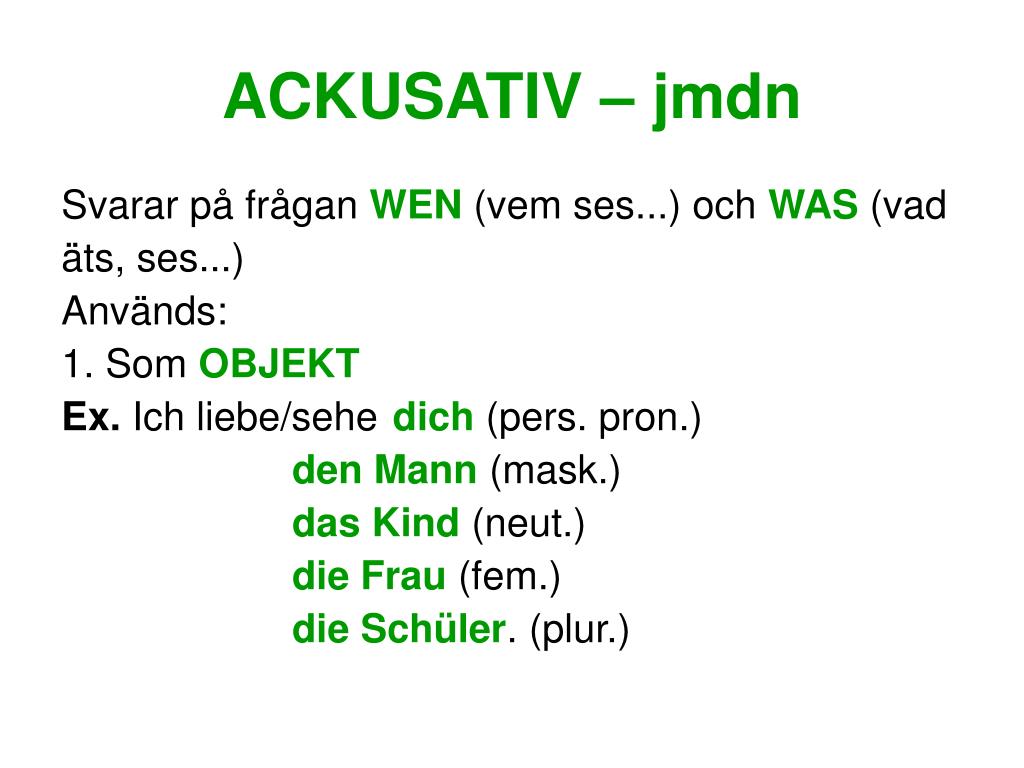 ACKUSATIV – jmdn

Svarar på frågan WEN (vem ses...) och WAS (vad äts, ses...)
Används:
1. Som OBJEKT
Ex. Ich liebe/sehe dich (pers. pron.)
den Mann (mask.)
das Kind (neut.)
die Frau (fem.)
die Schüler. (plur.)